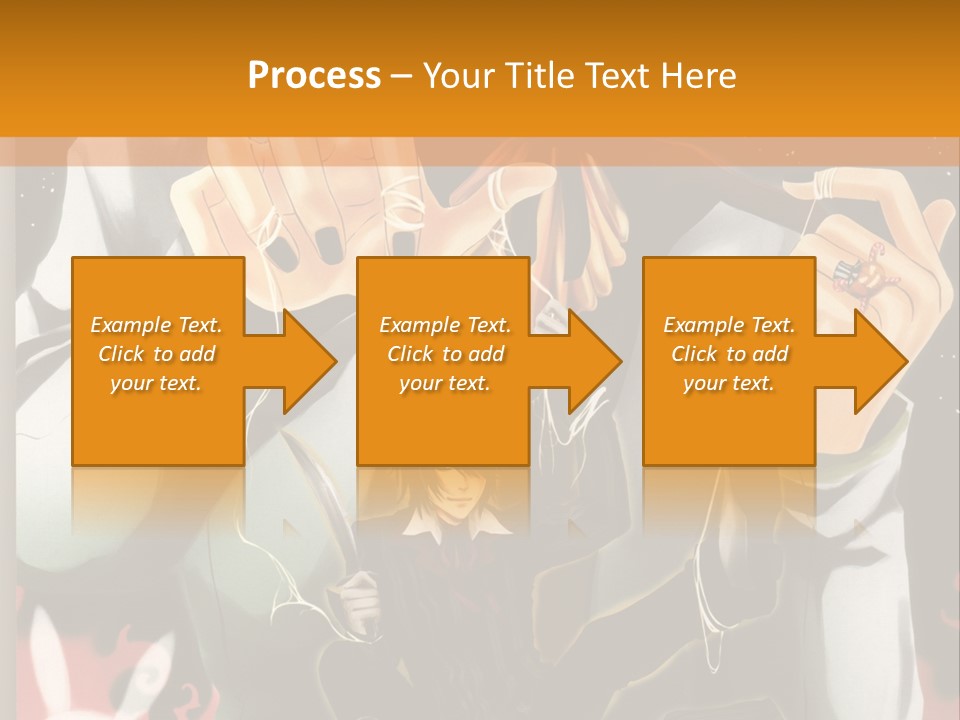 Process – Your Title Text Here

Example Text. Click to add your text.

Example Text. Click to add your text.

Example Text. Click to add your text.